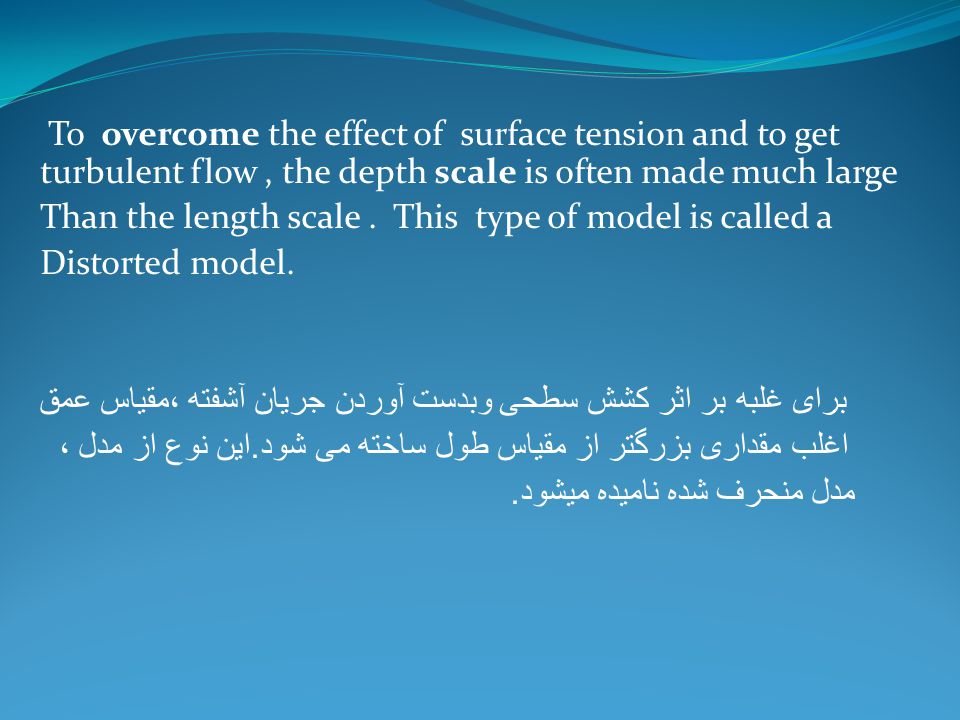 To overcome the effect of surface tension and to get turbulent flow , the depth scale is often made much large Than the length scale . This type of model is called a Distorted model.

برای غلبه بر اثر کشش سطحی وبدست آوردن جریان آشفته ،مقیاس عمق اغلب مقداری بزرگتر از مقیاس طول ساخته می شود.این نوع از مدل ، مدل منحرف شده نامیده میشود.